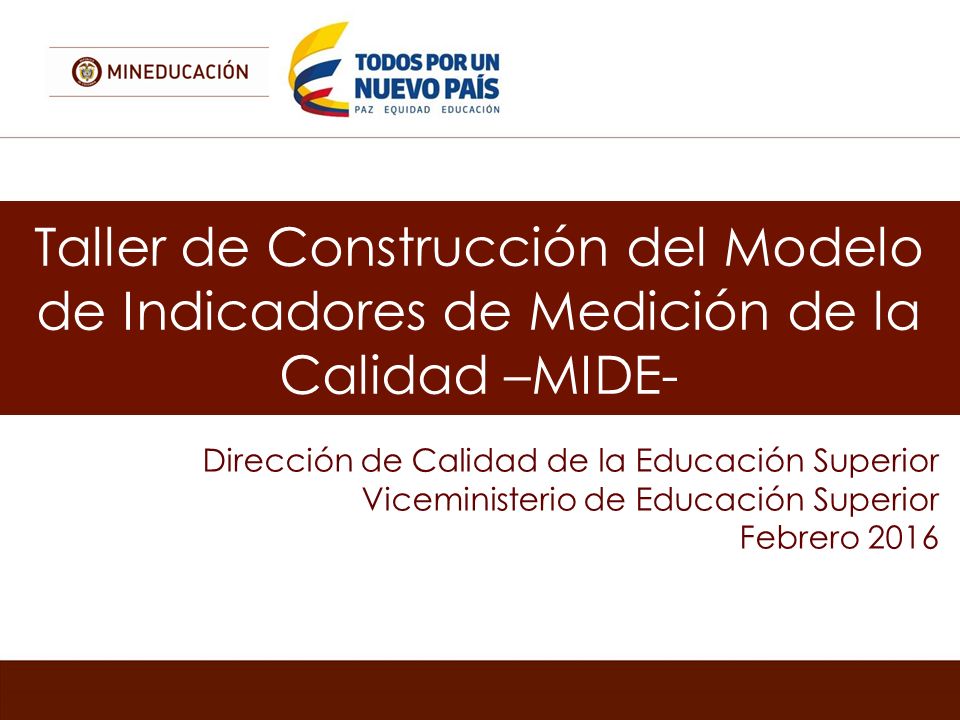 MINEDUCACIÓN

TODOS POR UN NUEVO PAÍS
PAZ EQUIDAD EDUCACIÓN

Taller de Construcción del Modelo de Indicadores de Medición de la Calidad –MIDE-

Dirección de Calidad de la Educación Superior
Viceministerio de Educación Superior
Febrero 2016